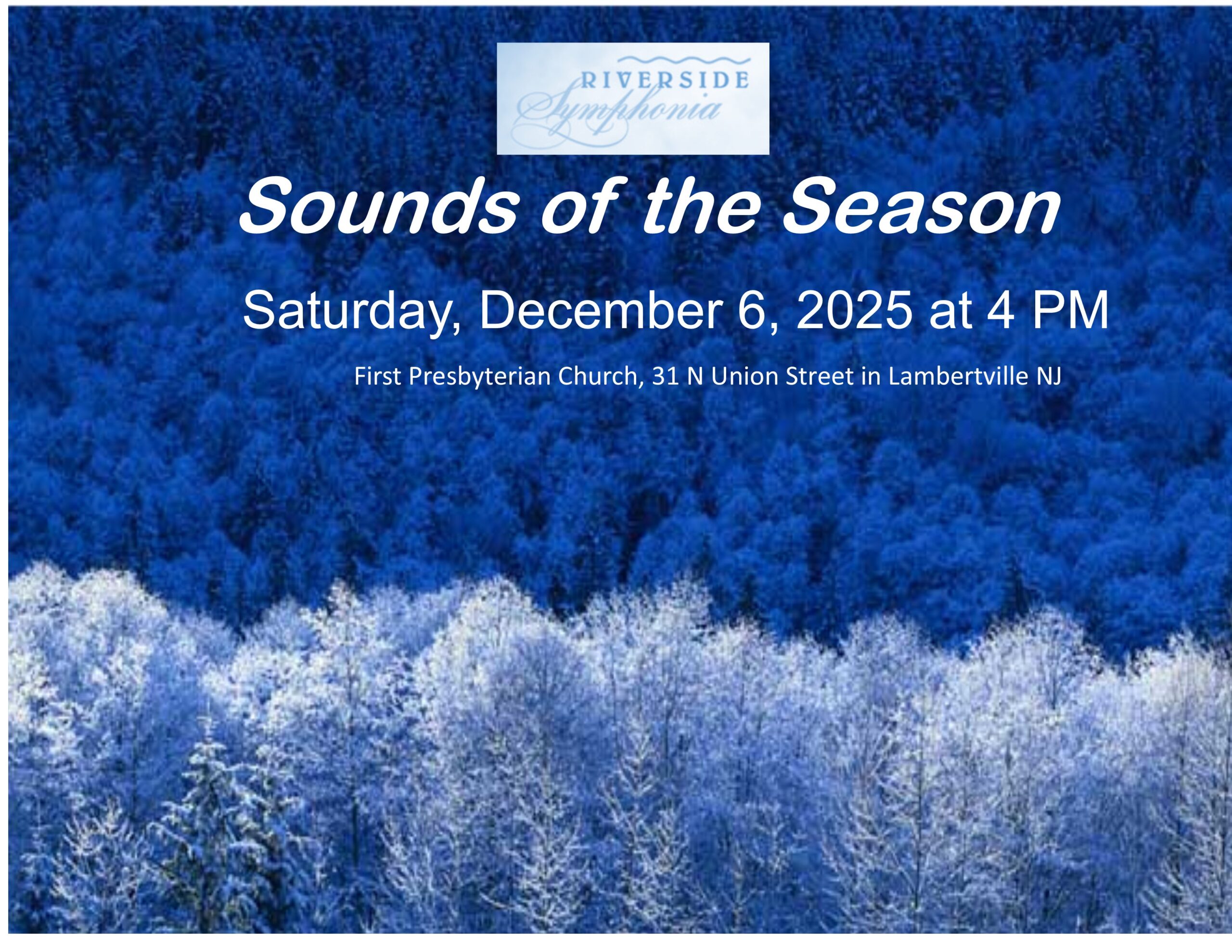 RIVERSIDE
Symphonia

Sounds of the Season

Saturday, December 6, 2025 at 4 PM

First Presbyterian Church, 31 N Union Street in Lambertville NJ